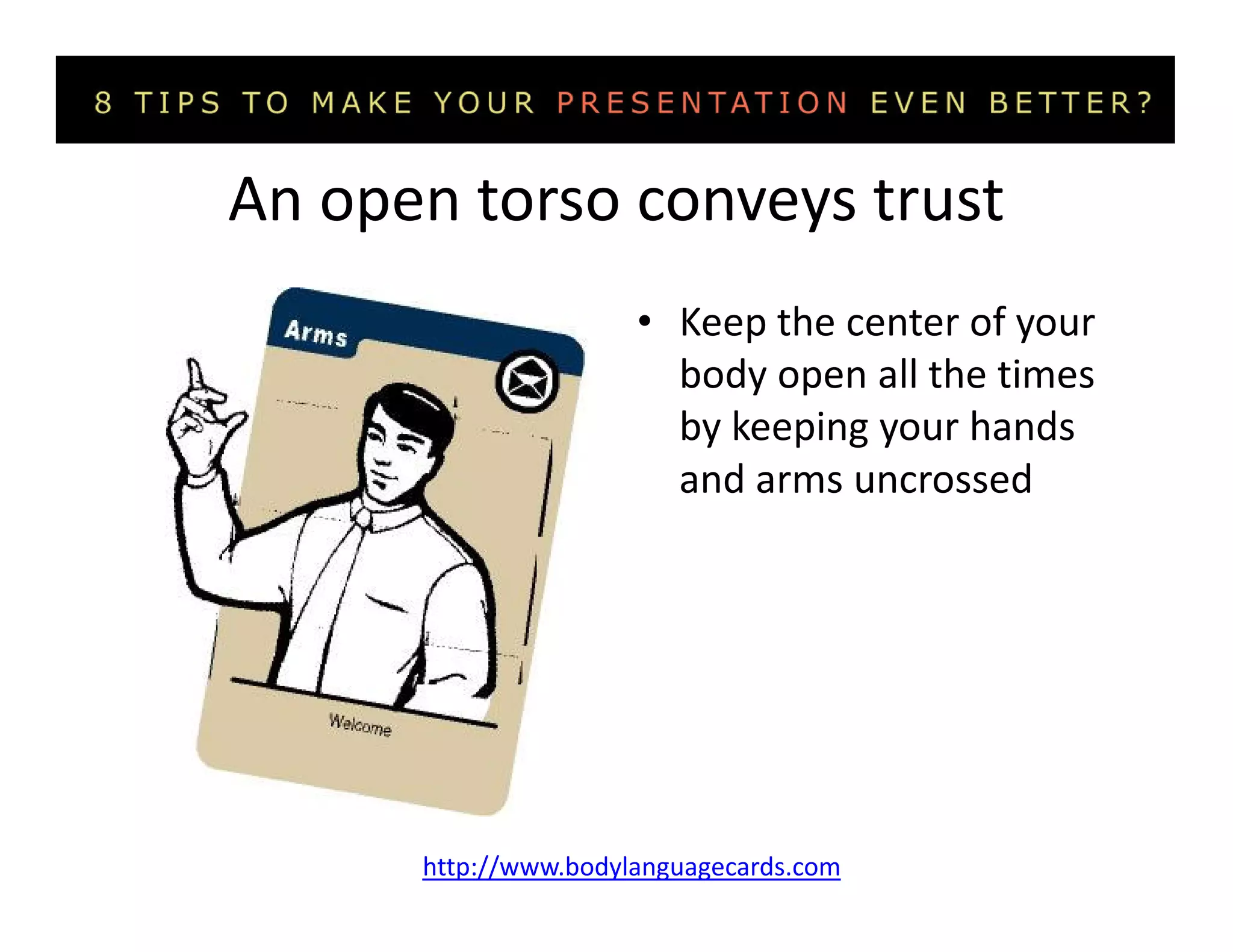 8 TIPS TO MAKE YOUR PRESENTATION EVEN BETTER?

An open torso conveys trust

Arms

Welcome

• Keep the center of your body open all the times by keeping your hands and arms uncrossed

http://www.bodylanguagecards.com